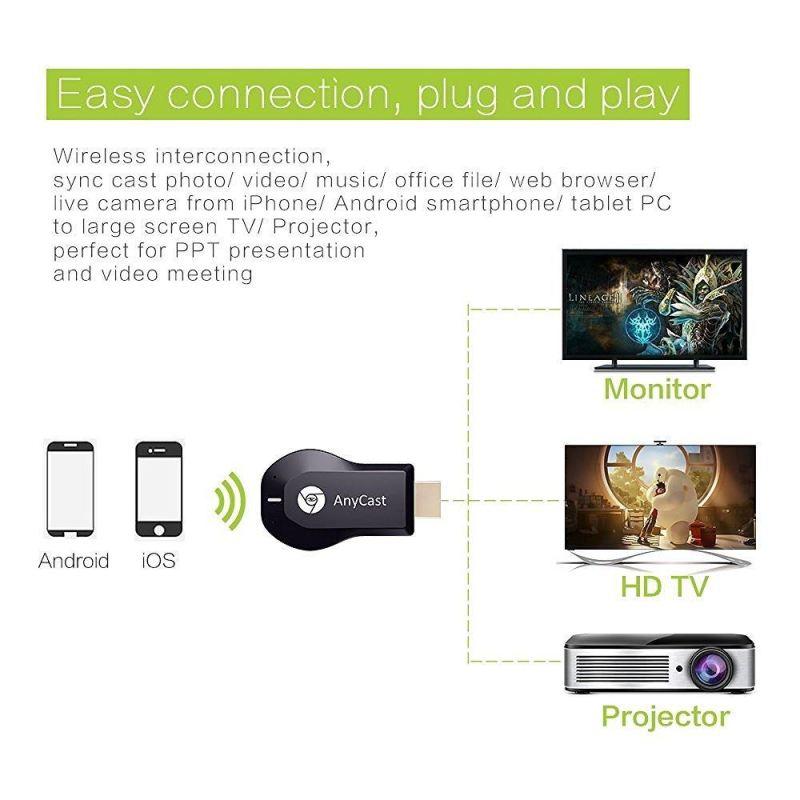 Easy connection, plug and play

Wireless interconnection,
sync cast photo/ video/ music/ office file/ web browser/
live camera from iPhone/ Android smartphone/ tablet PC
to large screen TV/ Projector,
perfect for PPT presentation
and video meeting

LINEAGE

Monitor

Android

iOS

AnyCast

HD TV

Projector